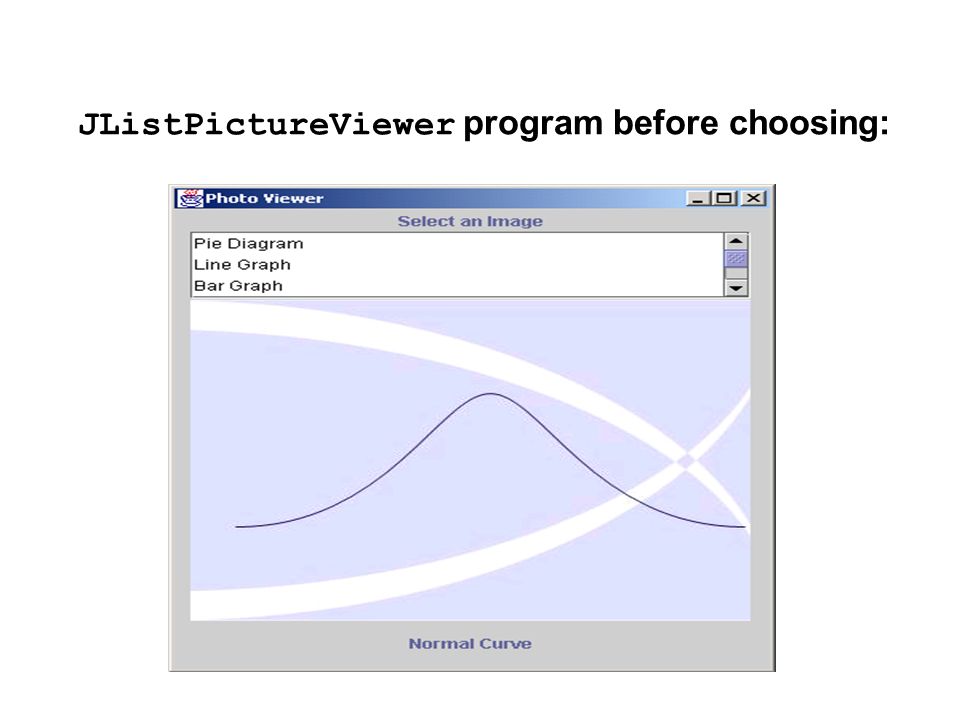 JListPictureViewer program before choosing:

Photo Viewer

Select an Image

Pie Diagram
Line Graph
Bar Graph

Normal Curve